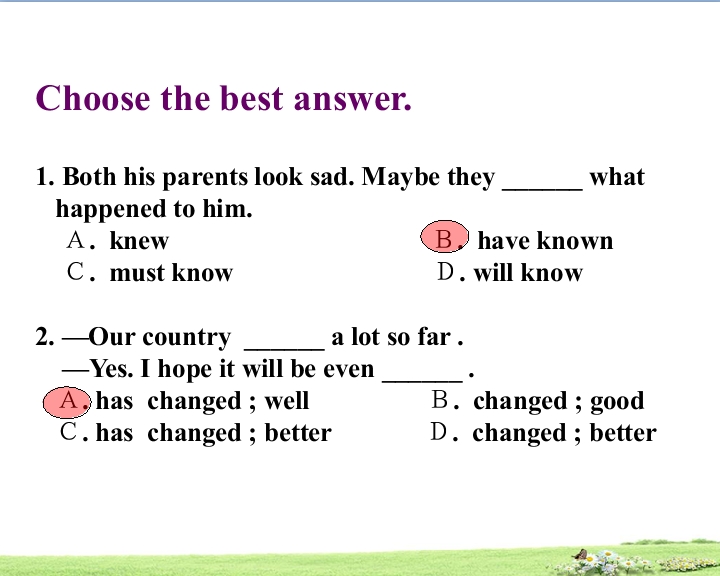 Choose the best answer.

1. Both his parents look sad. Maybe they ______ what happened to him.
A. knew
B. have known
C. must know
D. will know

2. —Our country ______ a lot so far .
—Yes. I hope it will be even ______ .
A. has changed ; well
B. changed ; good
C. has changed ; better
D. changed ; better